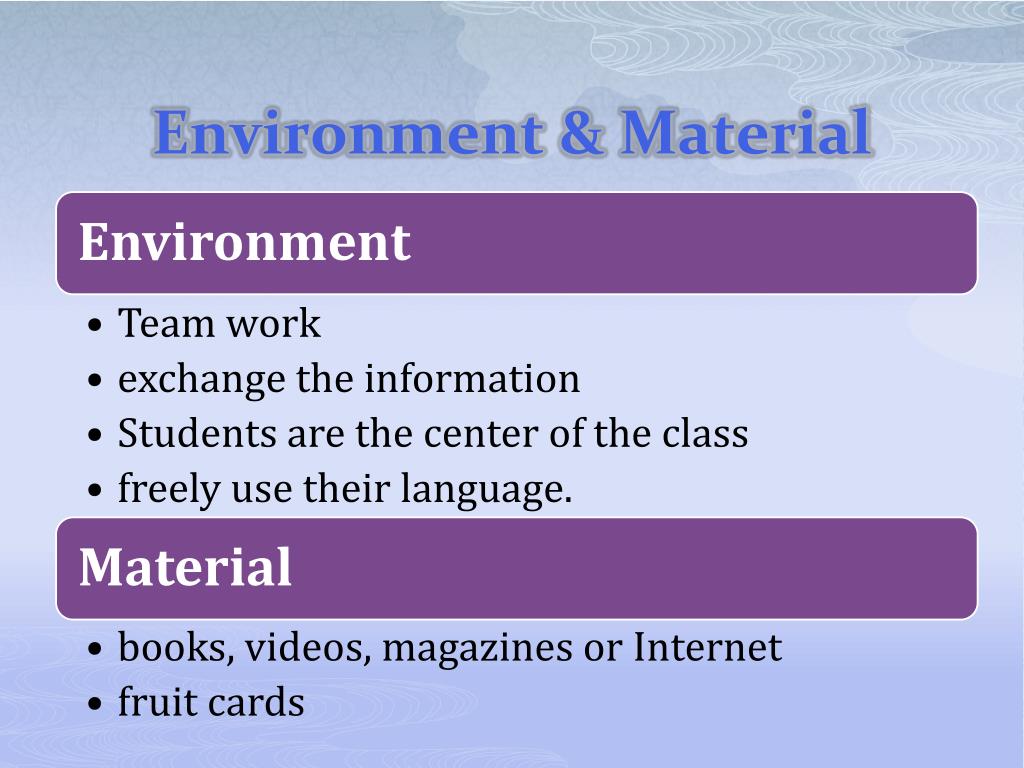 Environment & Material

Environment

• Team work
• exchange the information
• Students are the center of the class
• freely use their language.

Material

• books, videos, magazines or Internet
• fruit cards